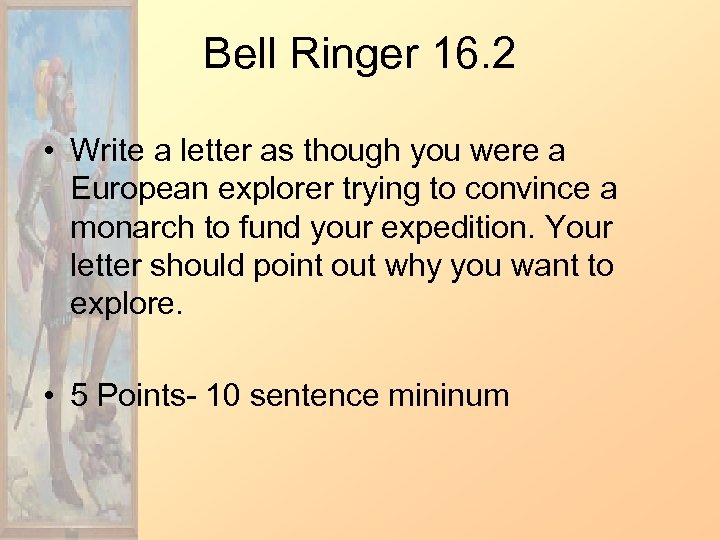 Bell Ringer 16.2

• Write a letter as though you were a European explorer trying to convince a monarch to fund your expedition. Your letter should point out why you want to explore.

• 5 Points- 10 sentence mininum